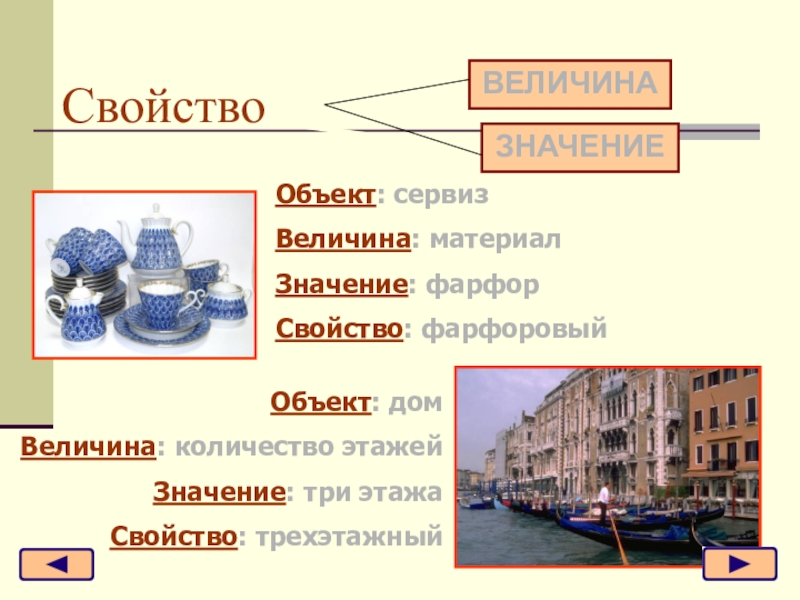 Свойство

ВЕЛИЧИНА

ЗНАЧЕНИЕ

Объект: сервиз

Величина: материал

Значение: фарфор

Свойство: фарфоровый

Объект: дом

Величина: количество этажей

Значение: три этажа

Свойство: трехэтажный